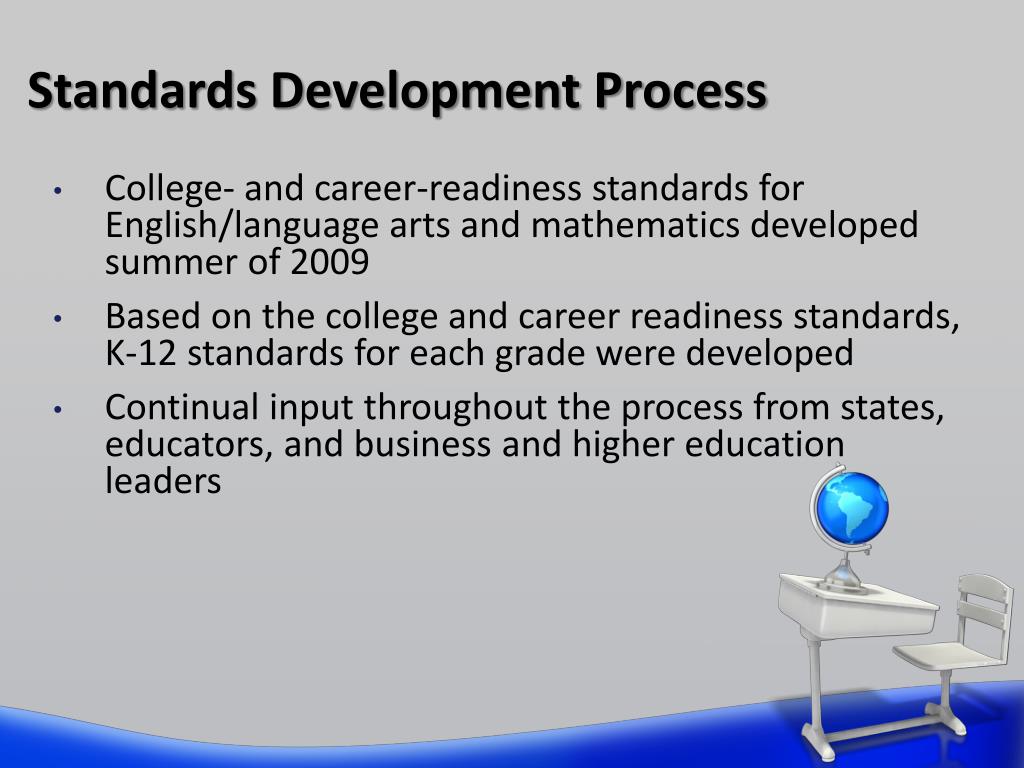 Standards Development Process

• College- and career-readiness standards for English/language arts and mathematics developed summer of 2009

• Based on the college and career readiness standards, K-12 standards for each grade were developed

• Continual input throughout the process from states, educators, and business and higher education leaders